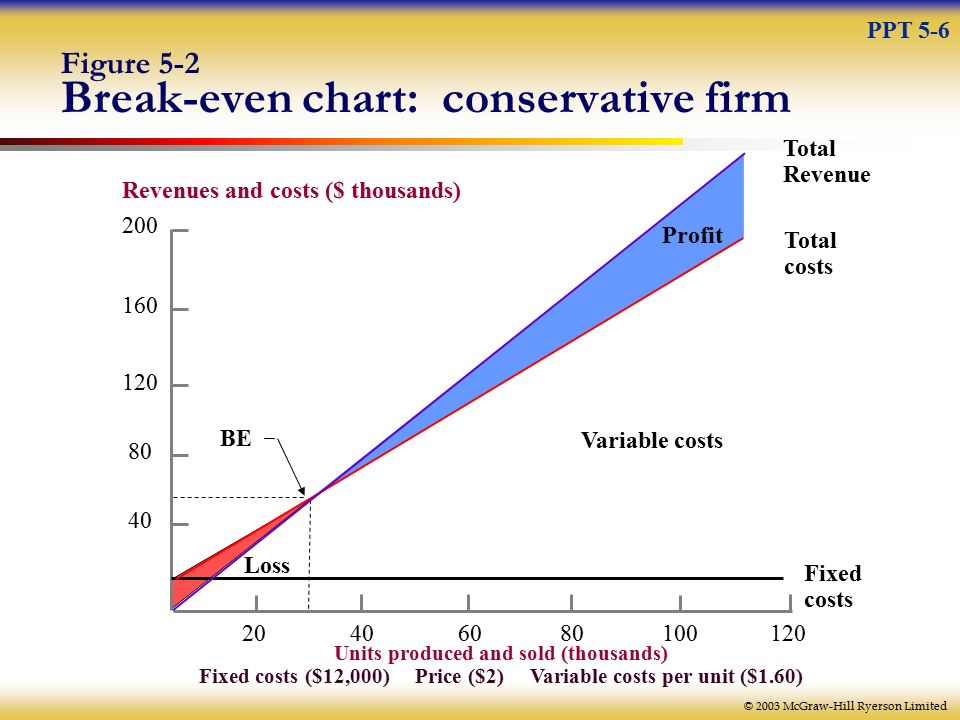 PPT 5-6

Figure 5-2
Break-even chart: conservative firm

Revenues and costs ($ thousands)

200
160
120
80
40

Total Revenue
Profit
Total costs
BE
Variable costs
Loss
Fixed costs

20 40 60 80 100 120
Units produced and sold (thousands)
Fixed costs ($12,000) Price ($2) Variable costs per unit ($1.60)

© 2003 McGraw-Hill Ryerson Limited